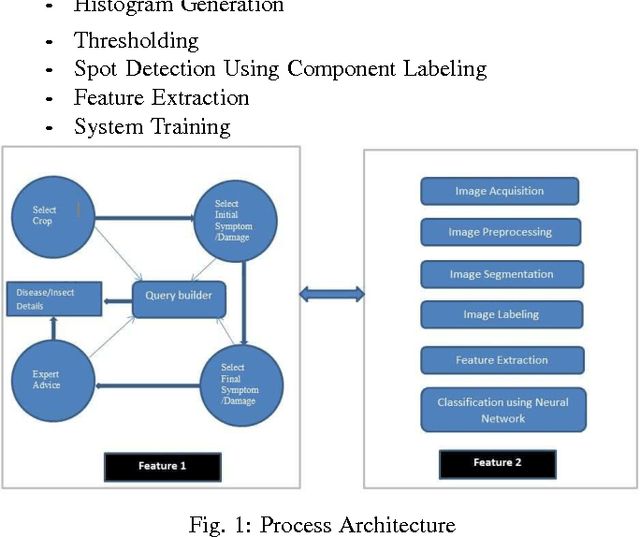 - Histogram Generation
- Thresholding
- Spot Detection Using Component Labeling
- Feature Extraction
- System Training

Select Crop

Select Initial Symptom /Damage

Disease/Insect Details

Query builder

Expert Advice

Select Final Symptom /Damage

Feature 1

Image Acquisition

Image Preprocessing

Image Segmentation

Image Labeling

Feature Extraction

Classification using Neural Network

Feature 2

Fig. 1: Process Architecture